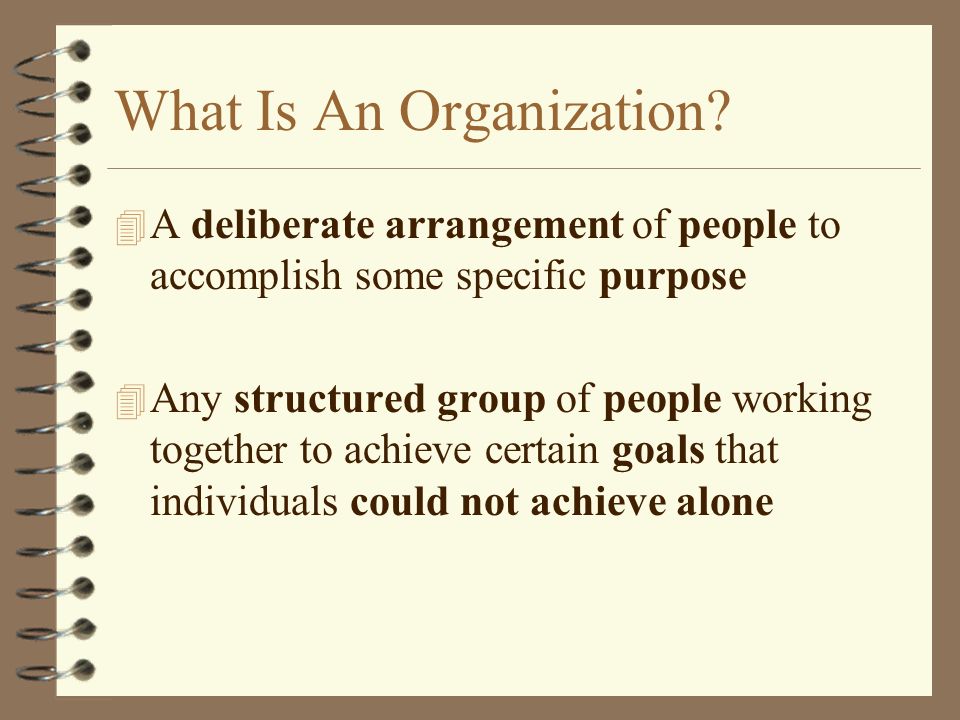 What Is An Organization?

A deliberate arrangement of people to accomplish some specific purpose

Any structured group of people working together to achieve certain goals that individuals could not achieve alone